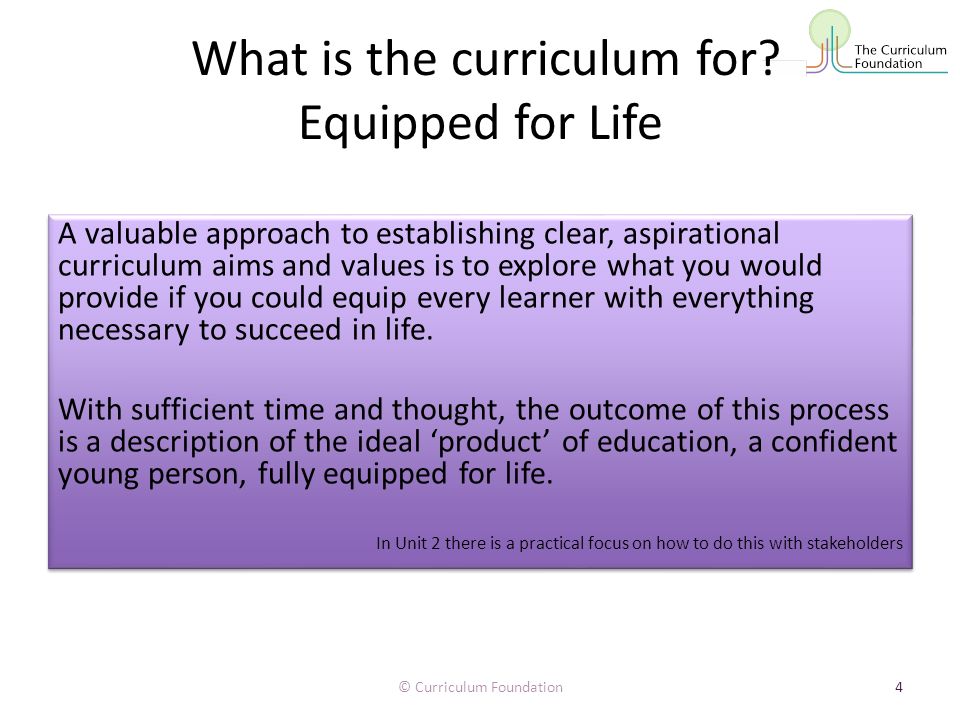 What is the curriculum for?
Equipped for Life

The Curriculum Foundation

A valuable approach to establishing clear, aspirational curriculum aims and values is to explore what you would provide if you could equip every learner with everything necessary to succeed in life.

With sufficient time and thought, the outcome of this process is a description of the ideal ‘product’ of education, a confident young person, fully equipped for life.

In Unit 2 there is a practical focus on how to do this with stakeholders

© Curriculum Foundation

4